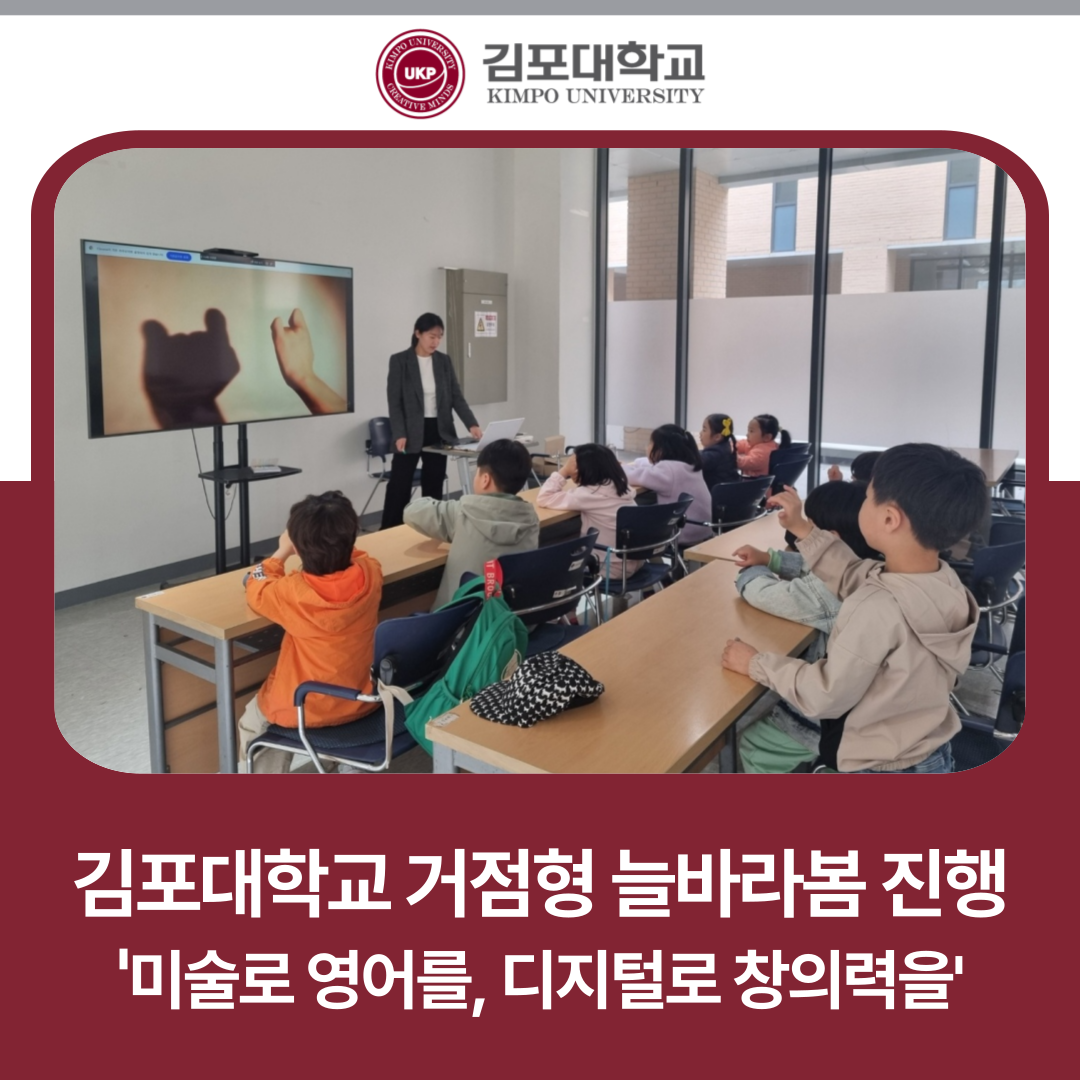 KIMPO UNIVERSITY
UKP
CREATIVE MINDS
김포대학교
KIMPO UNIVERSITY

김포대학교 거점형 늘바라봄 진행
'미술로 영어를, 디지털로 창의력을'